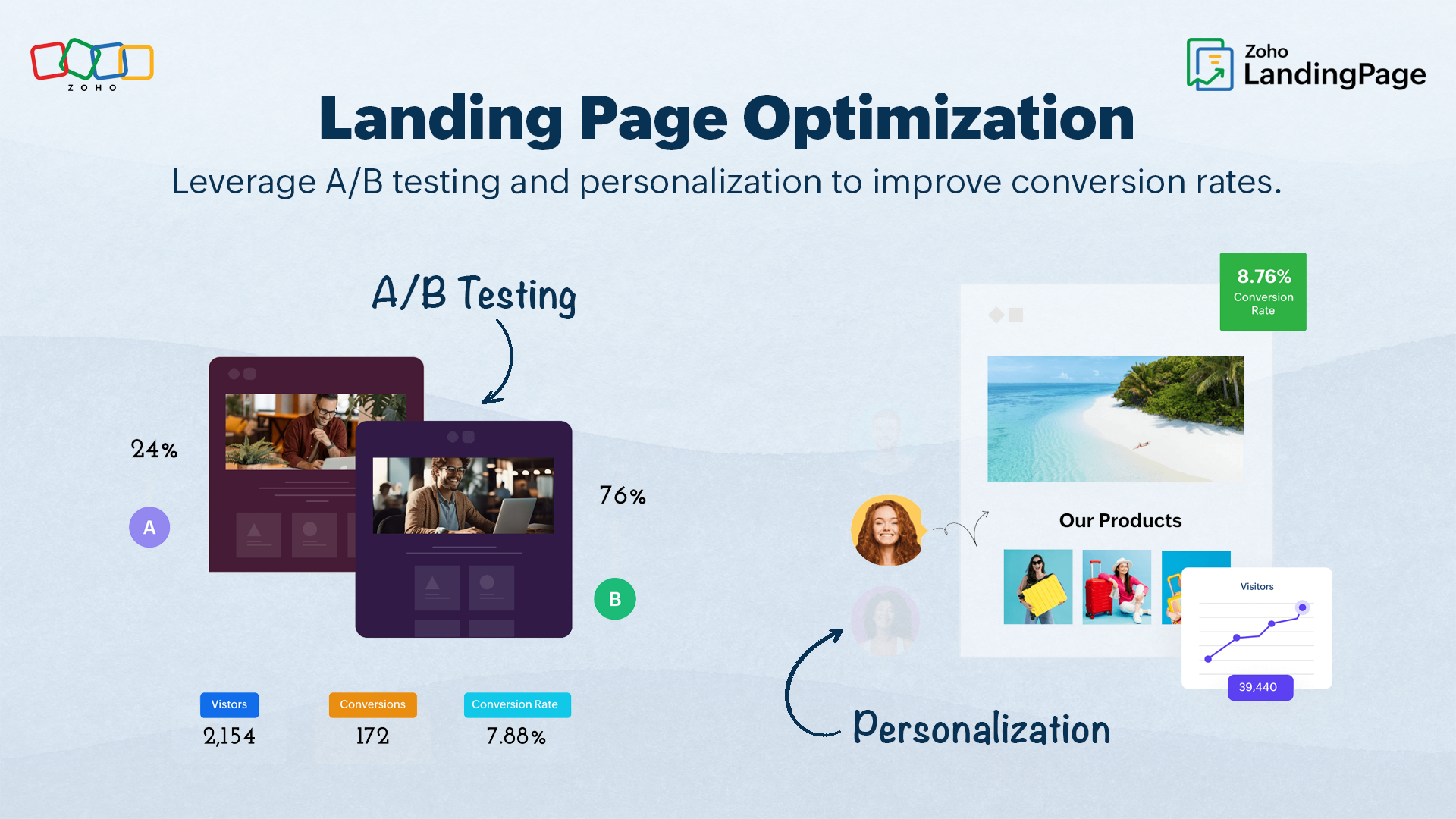 ZOHO

Zoho LandingPage

Landing Page Optimization

Leverage A/B testing and personalization to improve conversion rates.

A/B Testing

24%

A

76%

B

Vistors
2,154

Conversions
172

Conversion Rate
7.88%

8.76%
Conversion Rate

Our Products

Visitors

39,440

Personalization